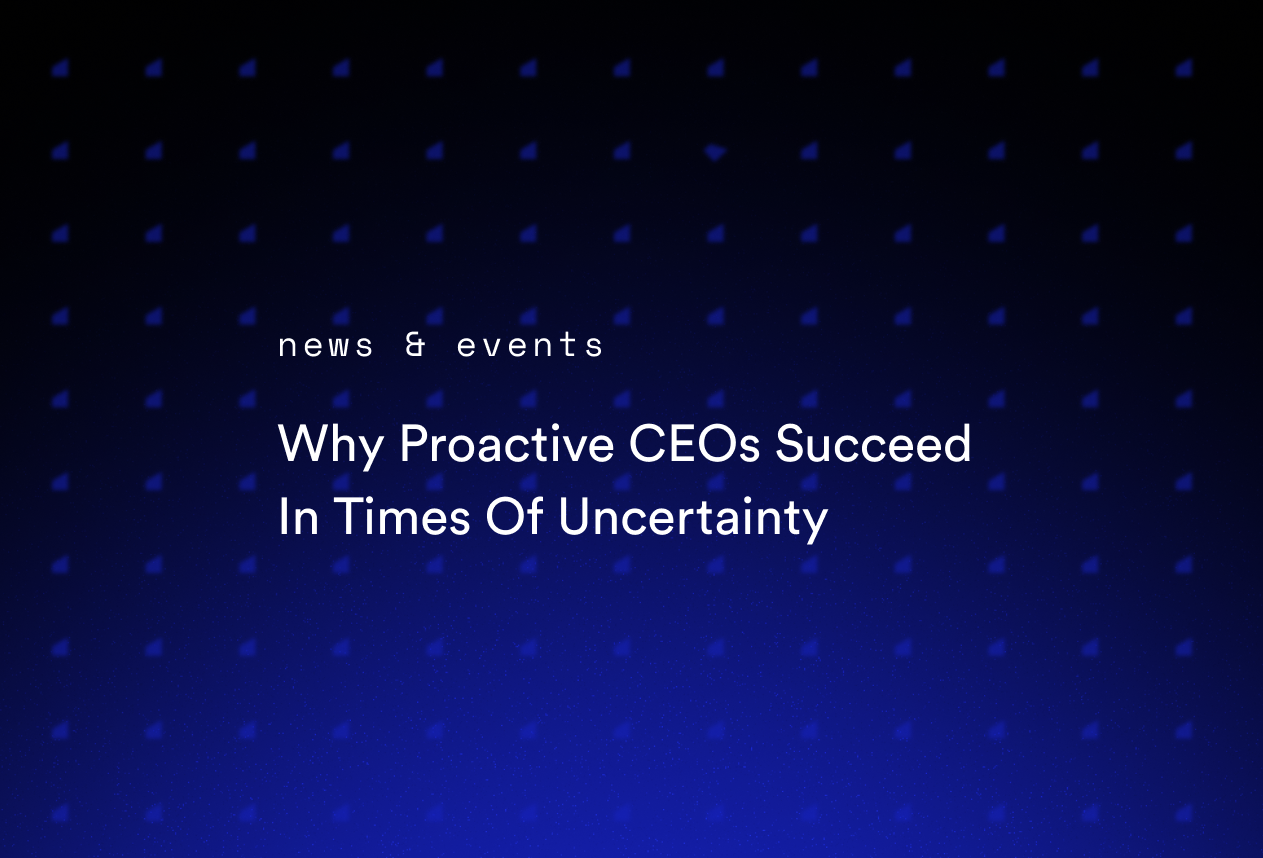 news & events

Why Proactive CEOs Succeed In Times Of Uncertainty